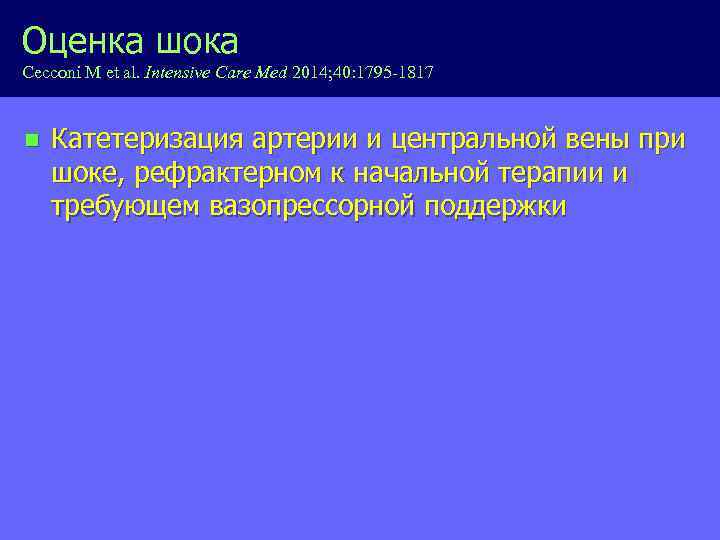 Оценка шока
Cecconi M et al. Intensive Care Med 2014;40:1795-1817

Катетеризация артерии и центральной вены при шоке, рефрактерном к начальной терапии и требующем вазопрессорной поддержки